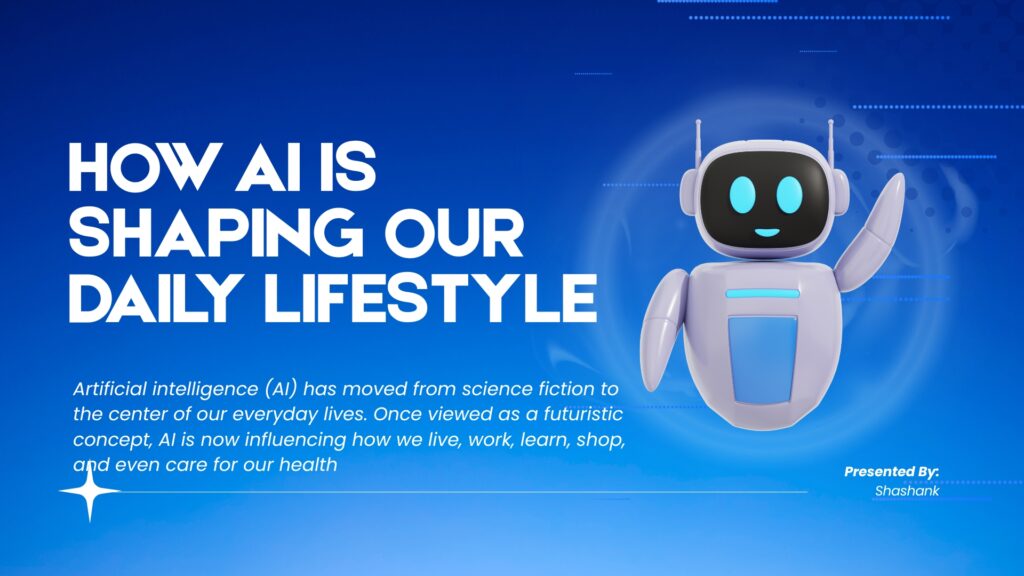 HOW AI IS SHAPING OUR DAILY LIFESTYLE

Artificial intelligence (AI) has moved from science fiction to the center of our everyday lives. Once viewed as a futuristic concept, AI is now influencing how we live, work, learn, shop, and even care for our health

Presented By:
Shashank